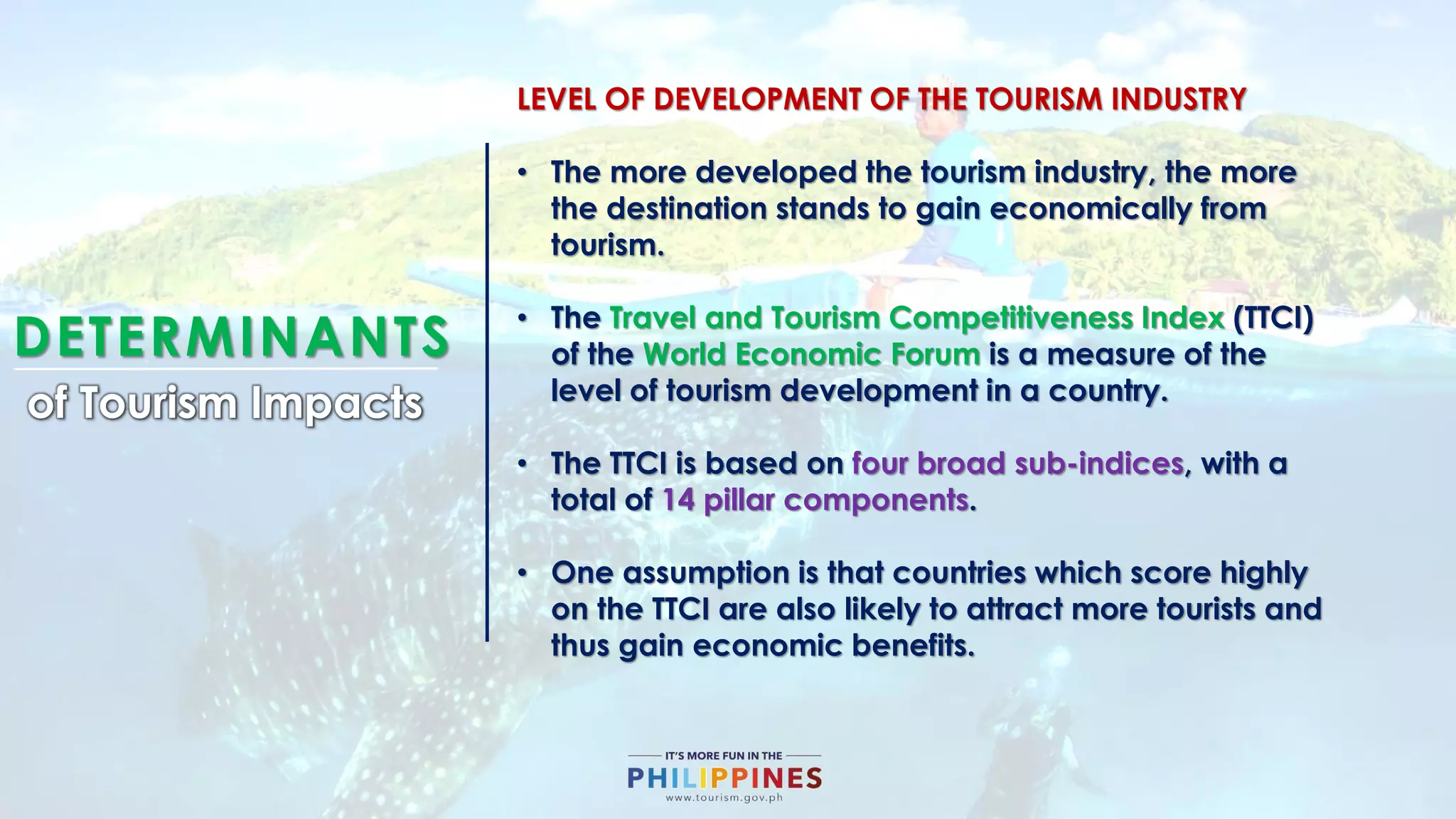 DETERMINANTS
of Tourism Impacts

LEVEL OF DEVELOPMENT OF THE TOURISM INDUSTRY

• The more developed the tourism industry, the more the destination stands to gain economically from tourism.

• The Travel and Tourism Competitiveness Index (TTCI) of the World Economic Forum is a measure of the level of tourism development in a country.

• The TTCI is based on four broad sub-indices, with a total of 14 pillar components.

• One assumption is that countries which score highly on the TTCI are also likely to attract more tourists and thus gain economic benefits.

IT'S MORE FUN IN THE
PHILIPPINES
www.tourism.gov.ph